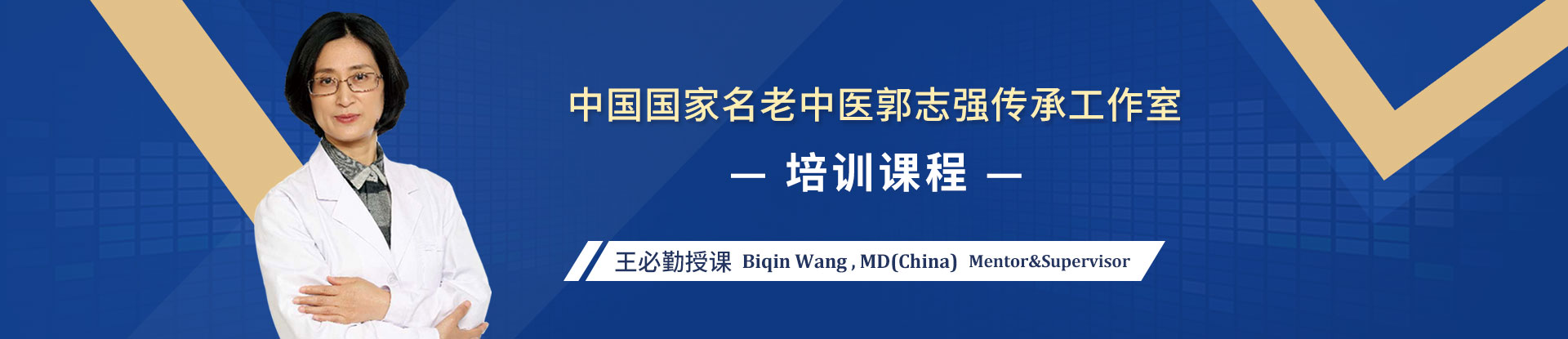 中国国家名老中医郭志强传承工作室

— 培训课程 —

王必勤授课 Biqin Wang , MD(China) Mentor&Supervisor